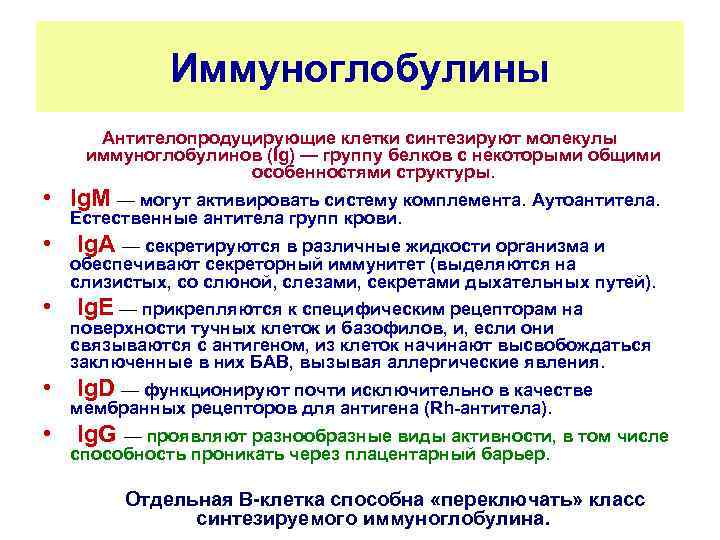 Иммуноглобулины

Антителопродуцирующие клетки синтезируют молекулы иммуноглобулинов (Ig) — группу белков с некоторыми общими особенностями структуры.

• IgM — могут активировать систему комплемента. Аутоантитела. Естественные антитела групп крови.
• IgA — секретируются в различные жидкости организма и обеспечивают секреторный иммунитет (выделяются на слизистых, со слюной, слезами, секретами дыхательных путей).
• IgE — прикрепляются к специфическим рецепторам на поверхности тучных клеток и базофилов, и, если они связываются с антигеном, из клеток начинают высвобождаться заключенные в них БАВ, вызывая аллергические явления.
• IgD — функционируют почти исключительно в качестве мембранных рецепторов для антигена (Rh-антитела).
• IgG — проявляют разнообразные виды активности, в том числе способность проникать через плацентарный барьер.

Отдельная В-клетка способна «переключать» класс синтезируемого иммуноглобулина.